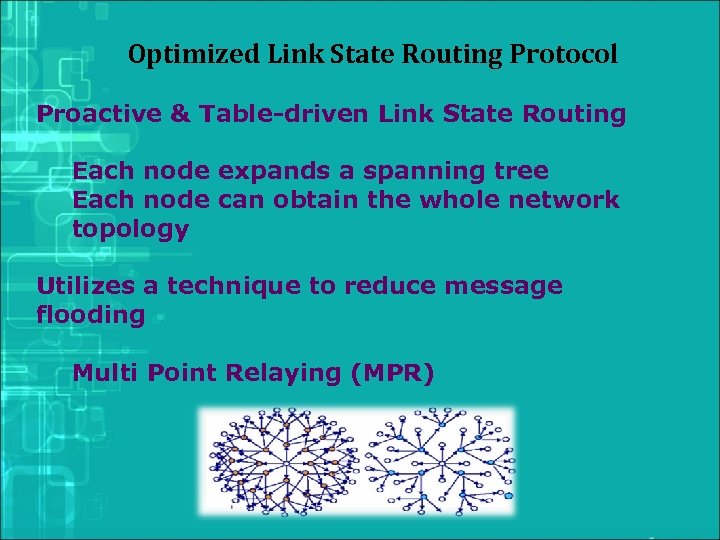 Optimized Link State Routing Protocol

Proactive & Table-driven Link State Routing

Each node expands a spanning tree
Each node can obtain the whole network topology

Utilizes a technique to reduce message flooding

Multi Point Relaying (MPR)